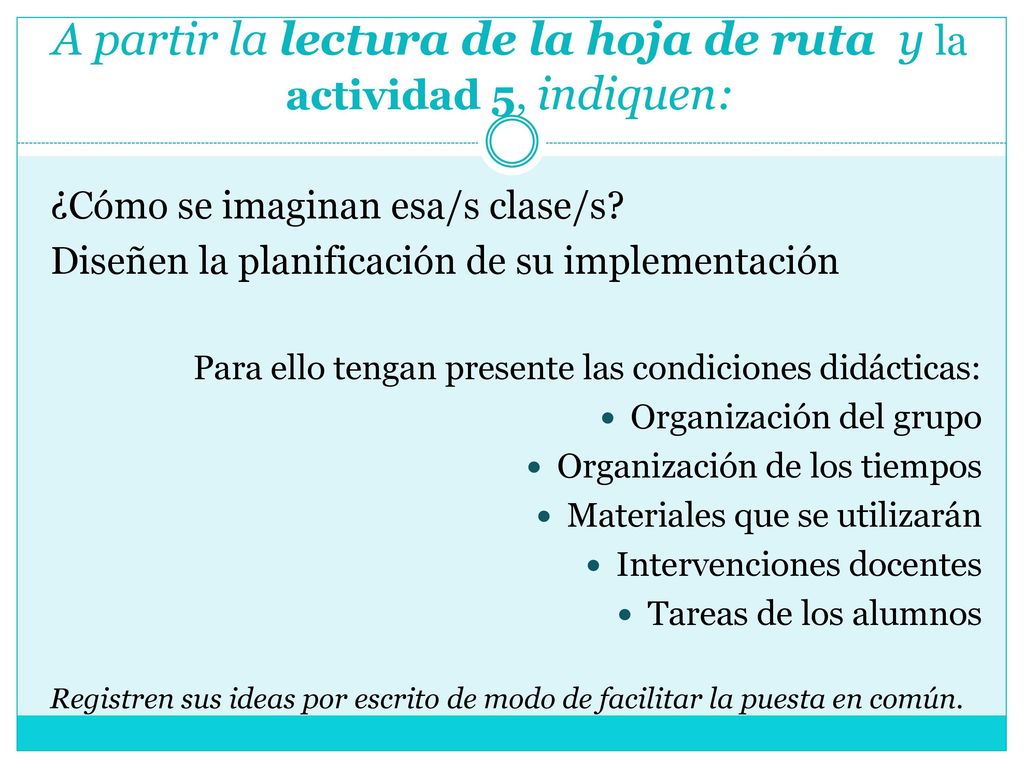 A partir la lectura de la hoja de ruta y la actividad 5, indiquen:

¿Cómo se imaginan esa/s clase/s?
Diseñen la planificación de su implementación

Para ello tengan presente las condiciones didácticas:
- Organización del grupo
- Organización de los tiempos
- Materiales que se utilizarán
- Intervenciones docentes
- Tareas de los alumnos

Registren sus ideas por escrito de modo de facilitar la puesta en común.